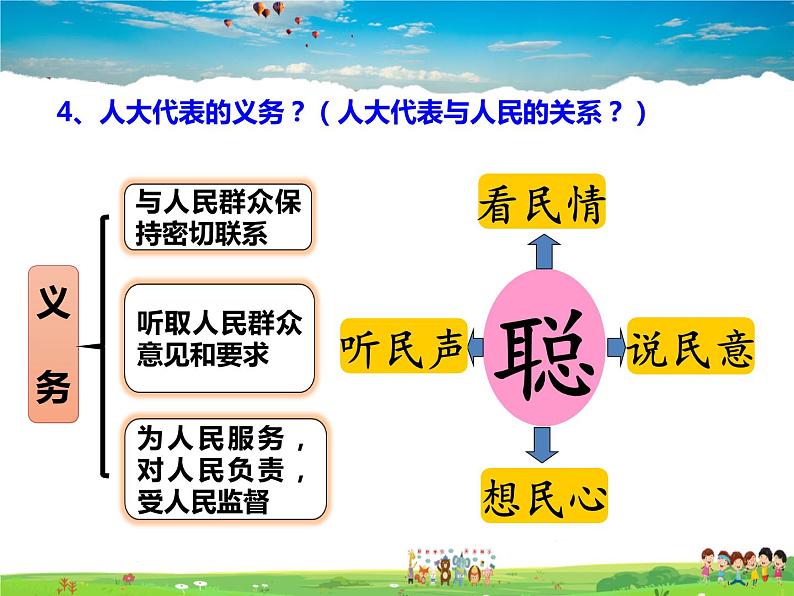 4、人大代表的义务？（人大代表与人民的关系？）

义务

与人民群众保持密切联系

听取人民群众意见和要求

为人民服务，对人民负责，受人民监督

看民情

听民声

聪

说民意

想民心